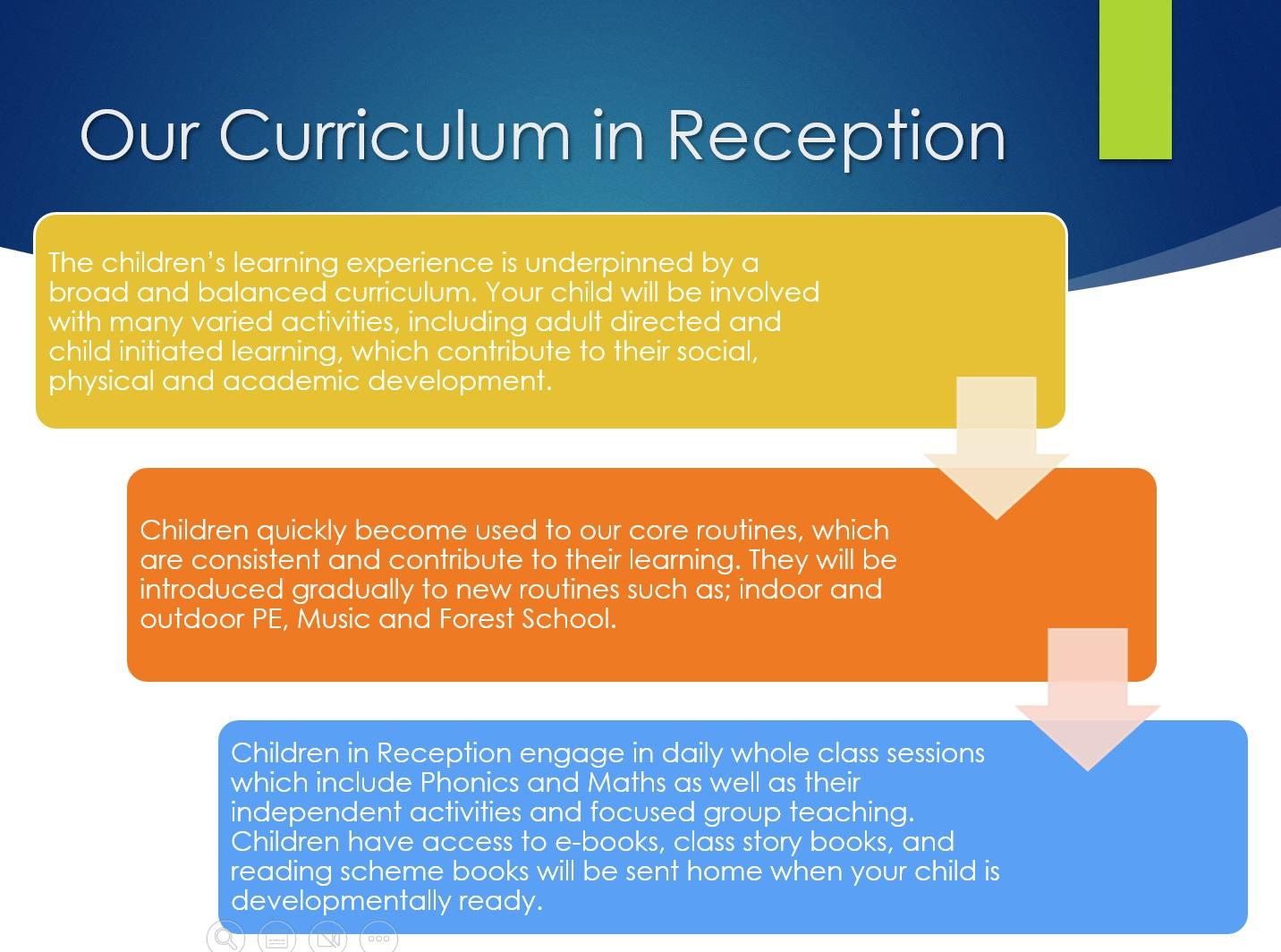 Our Curriculum in Reception

The children's learning experience is underpinned by a broad and balanced curriculum. Your child will be involved with many varied activities, including adult directed and child initiated learning, which contribute to their social, physical and academic development.

Children quickly become used to our core routines, which are consistent and contribute to their learning. They will be introduced gradually to new routines such as; indoor and outdoor PE, Music and Forest School.

Children in Reception engage in daily whole class sessions which include Phonics and Maths as well as their independent activities and focused group teaching. Children have access to e-books, class story books, and reading scheme books will be sent home when your child is developmentally ready.